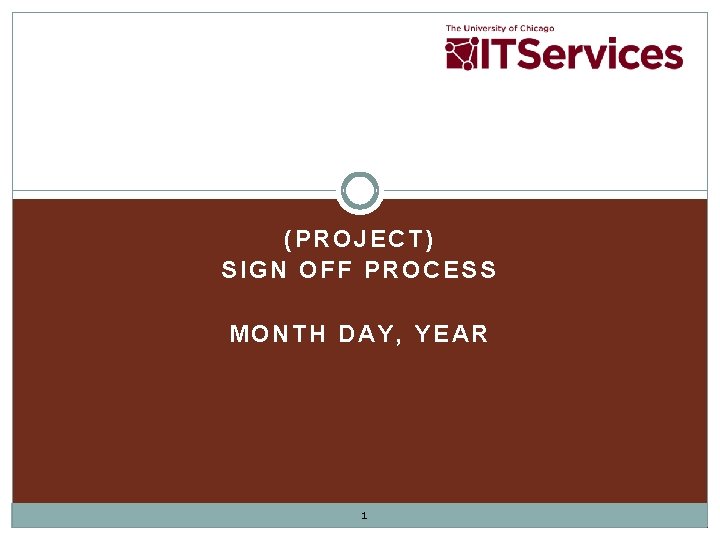 The University of Chicago
ITServices

(PROJECT)
SIGN OFF PROCESS

MONTH DAY, YEAR

1